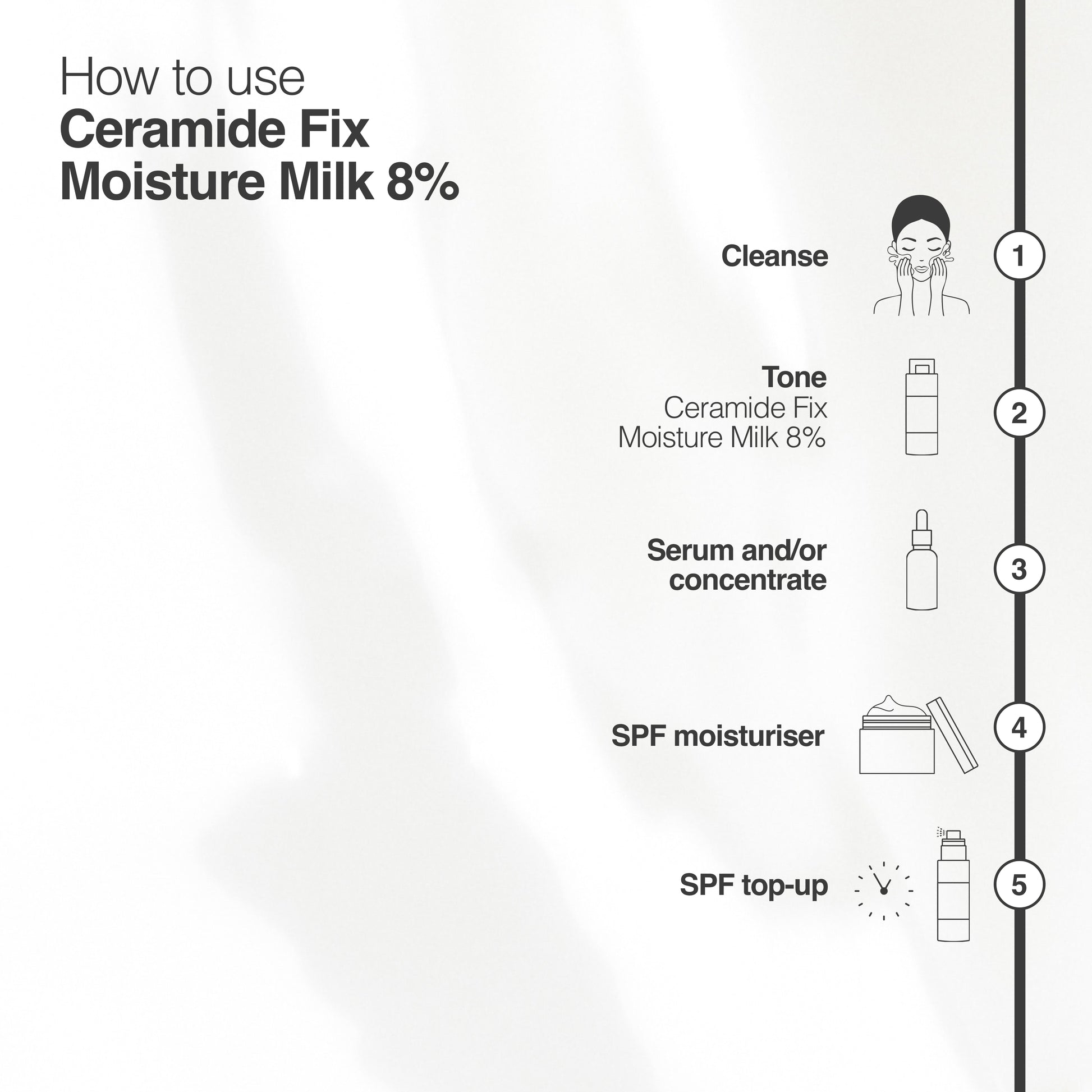 How to use
Ceramide Fix Moisture Milk 8%

Cleanse
1

Tone
Ceramide Fix Moisture Milk 8%
2

Serum and/or concentrate
3

SPF moisturiser
4

SPF top-up
5